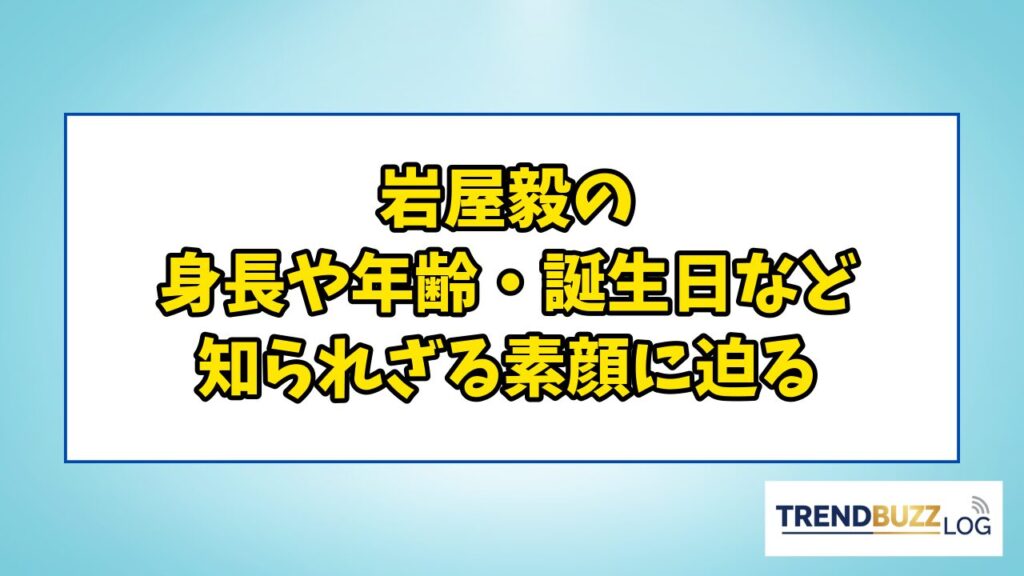 岩屋毅の
身長や年齢・誕生日など
知られざる素顔に迫る

TRENDBUZZ LOG